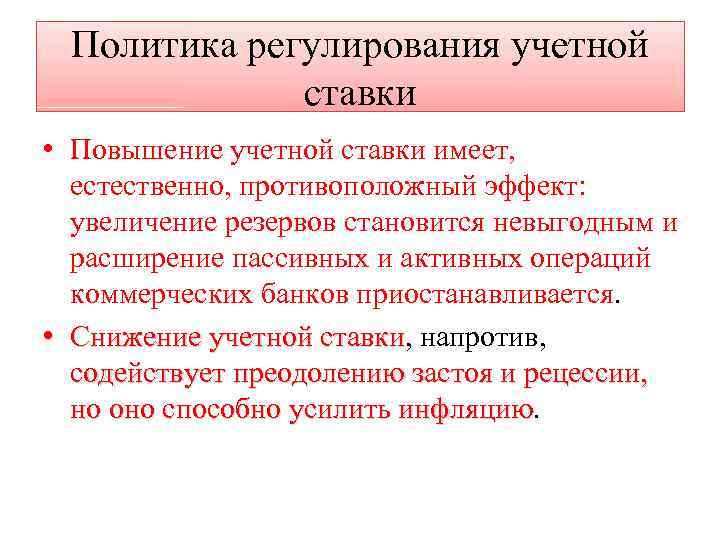 Политика регулирования учетной ставки

• Повышение учетной ставки имеет, естественно, противоположный эффект: увеличение резервов становится невыгодным и расширение пассивных и активных операций коммерческих банков приостанавливается.

• Снижение учетной ставки, напротив, содействует преодолению застоя и рецессии, но оно способно усилить инфляцию.